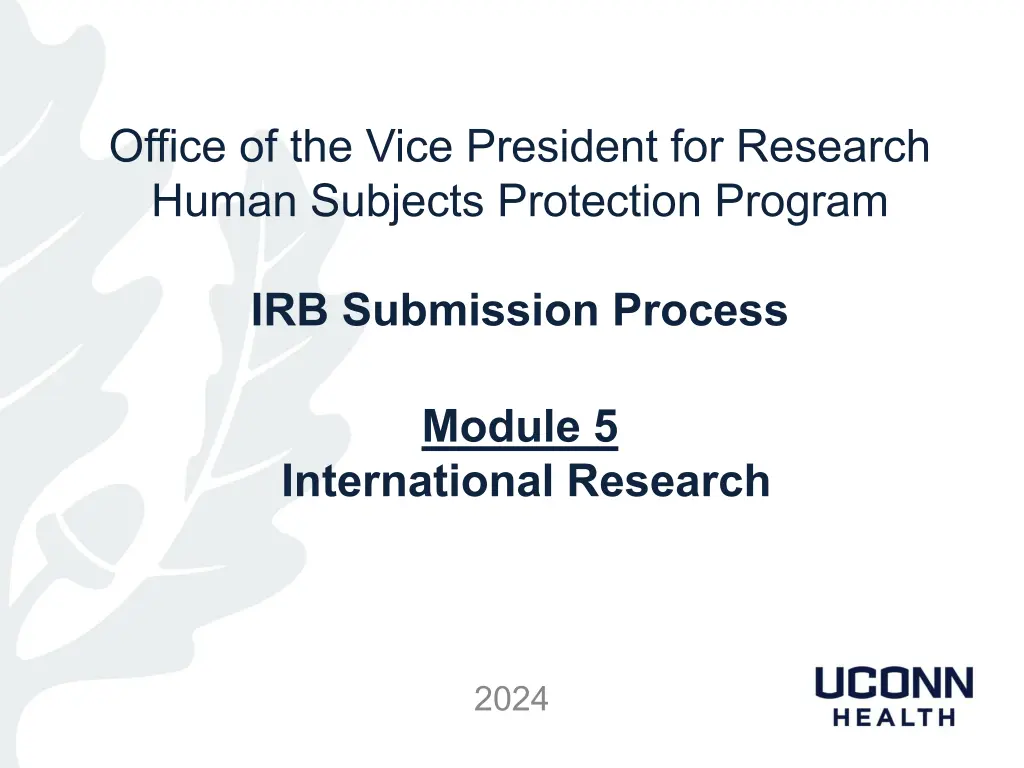 Office of the Vice President for Research
Human Subjects Protection Program

IRB Submission Process

Module 5
International Research

2024

UCONN
HEALTH